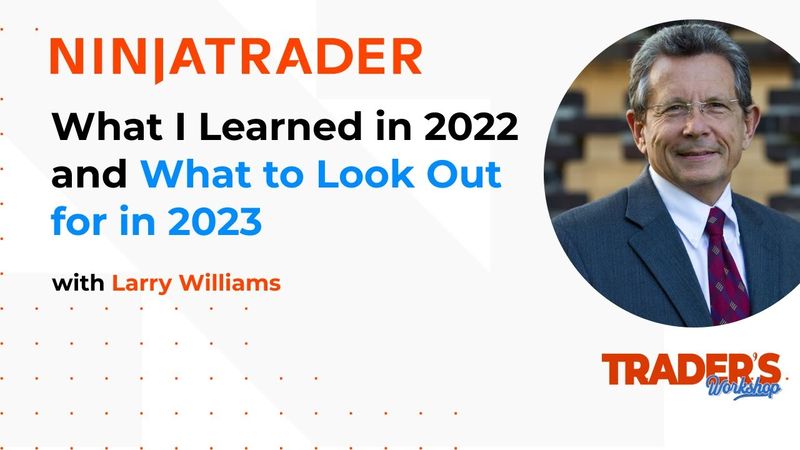 NINJATRADER

What I Learned in 2022 and What to Look Out for in 2023

with Larry Williams

TRADER'S Workshop